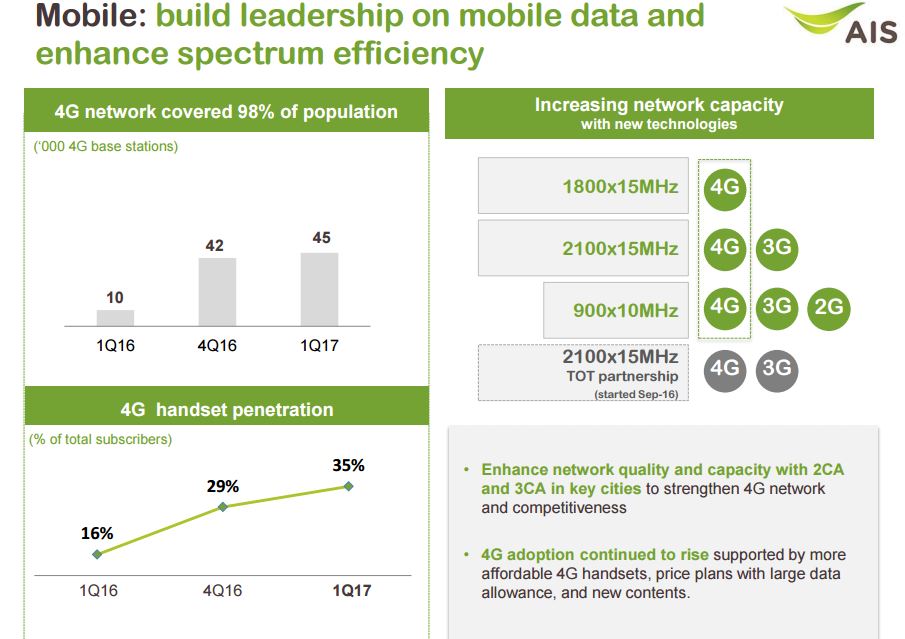 Mobile: build leadership on mobile data and enhance spectrum efficiency

AIS

4G network covered 98% of population

('000 4G base stations)

10
42
45

1Q16
4Q16
1Q17

4G handset penetration

(% of total subscribers)

16%
29%
35%

1Q16
4Q16
1Q17

Increasing network capacity with new technologies

1800x15MHz
4G

2100x15MHz
4G
3G

900x10MHz
4G
3G
2G

2100x15MHz
TOT partnership
(started Sep-16)
4G
3G

• Enhance network quality and capacity with 2CA and 3CA in key cities to strengthen 4G network and competitiveness

• 4G adoption continued to rise supported by more affordable 4G handsets, price plans with large data allowance, and new contents.